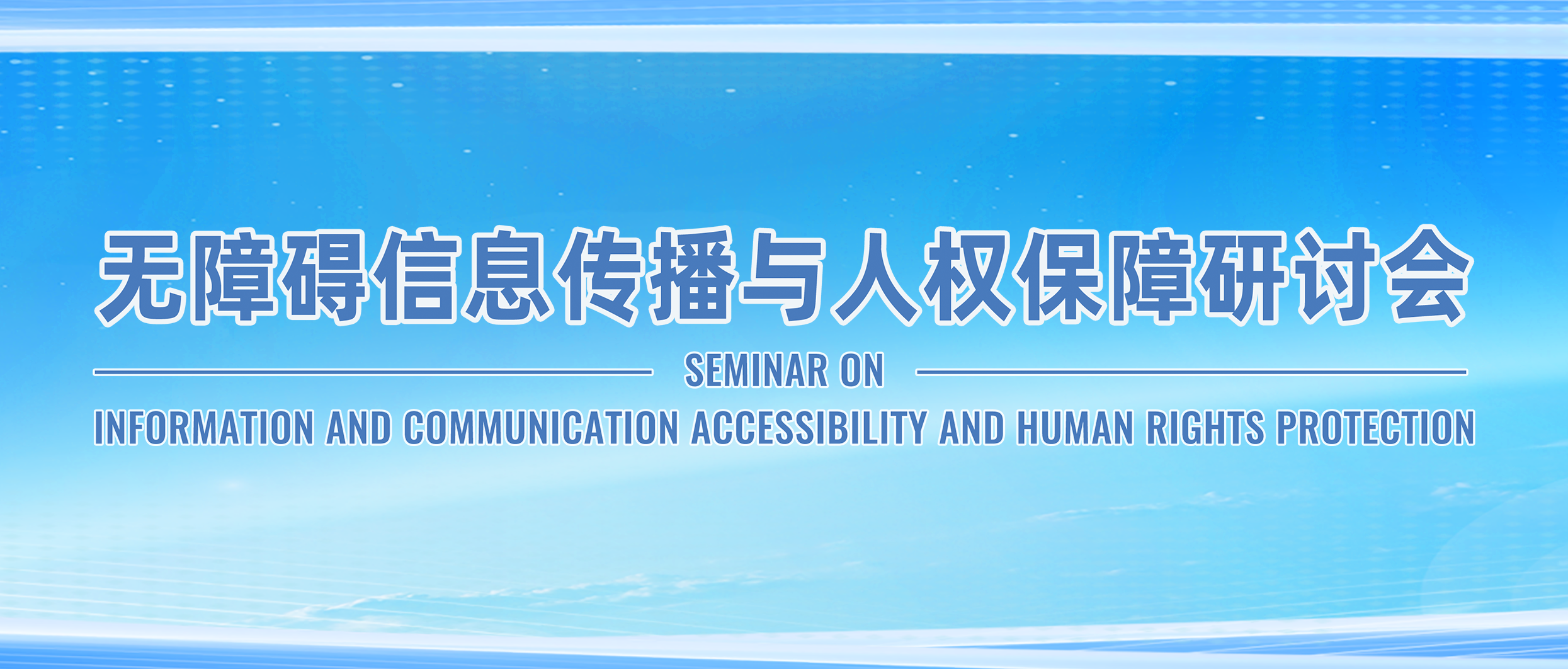 无障碍信息传播与人权保障研讨会

SEMINAR ON

INFORMATION AND COMMUNICATION ACCESSIBILITY AND HUMAN RIGHTS PROTECTION